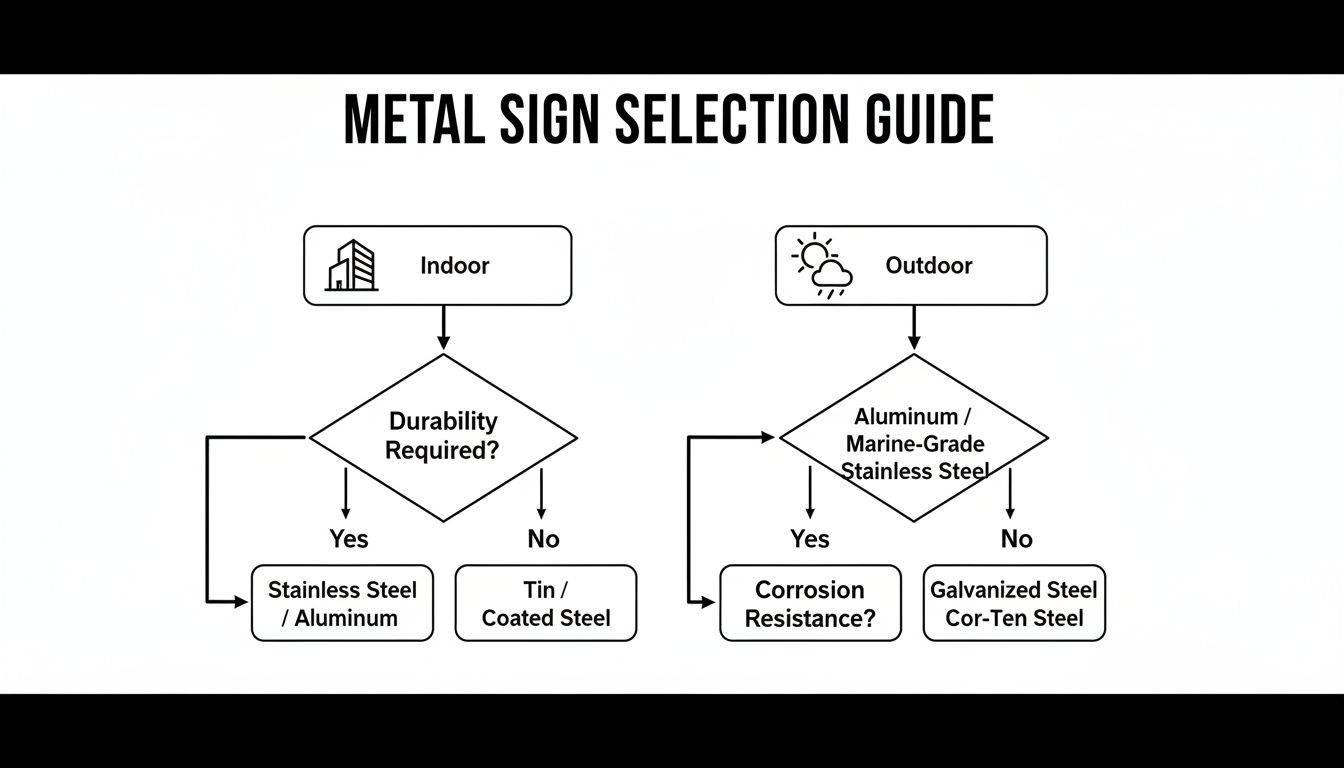 METAL SIGN SELECTION GUIDE

Indoor

Durability Required?

Yes

No

Stainless Steel / Aluminum

Tin / Coated Steel

Outdoor

Aluminum / Marine-Grade Stainless Steel

Yes

No

Corrosion Resistance?

Galvanized Steel Cor-Ten Steel